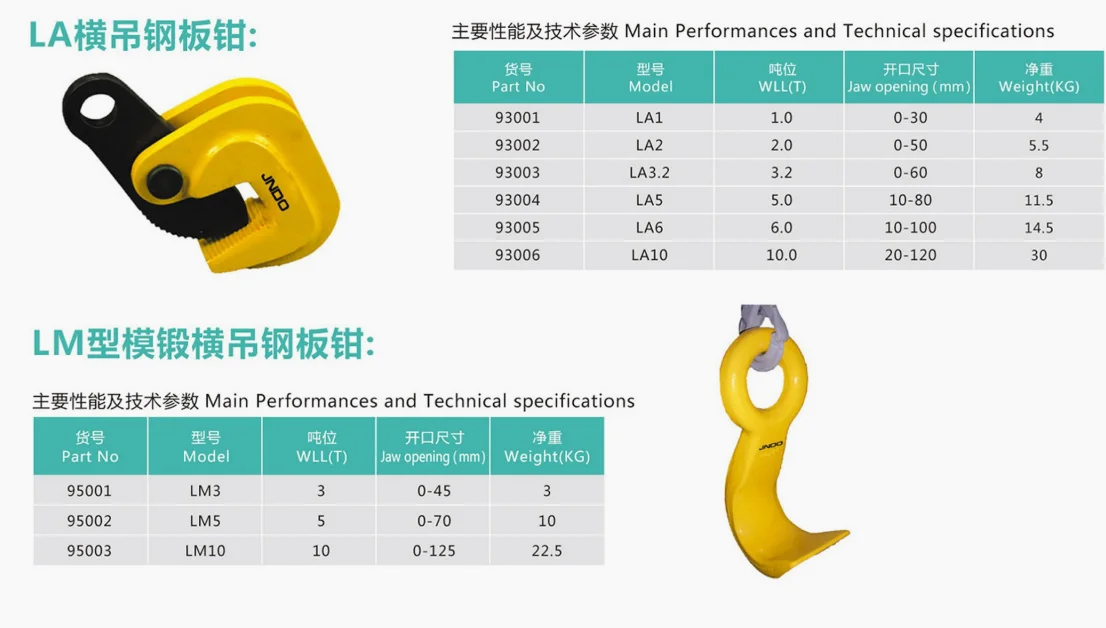 LA横吊钢板钳:

JNDO

主要性能及技术参数 Main Performances and Technical specifications

| 货号 Part No | 型号 Model | 吨位 WLL(T) | 开口尺寸 Jaw opening (mm) | 净重 Weight(KG) |
|---|---|---|---|---|
| 93001 | LA1 | 1.0 | 0-30 | 4 |
| 93002 | LA2 | 2.0 | 0-50 | 5.5 |
| 93003 | LA3.2 | 3.2 | 0-60 | 8 |
| 93004 | LA5 | 5.0 | 10-80 | 11.5 |
| 93005 | LA6 | 6.0 | 10-100 | 14.5 |
| 93006 | LA10 | 10.0 | 20-120 | 30 |

LM型模锻横吊钢板钳:

主要性能及技术参数 Main Performances and Technical specifications

| 货号 Part No | 型号 Model | 吨位 WLL(T) | 开口尺寸 Jaw opening (mm) | 净重 Weight(KG) |
|---|---|---|---|---|
| 95001 | LM3 | 3 | 0-45 | 3 |
| 95002 | LM5 | 5 | 0-70 | 10 |
| 95003 | LM10 | 10 | 0-125 | 22.5 |

JNDO